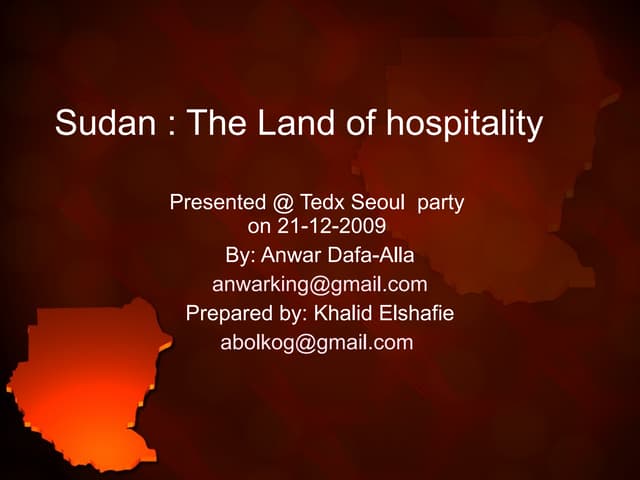 Sudan : The Land of hospitality

Presented @ Tedx Seoul party on 21-12-2009

By: Anwar Dafa-Alla

anwarking@gmail.com

Prepared by: Khalid Elshafie

abolkog@gmail.com